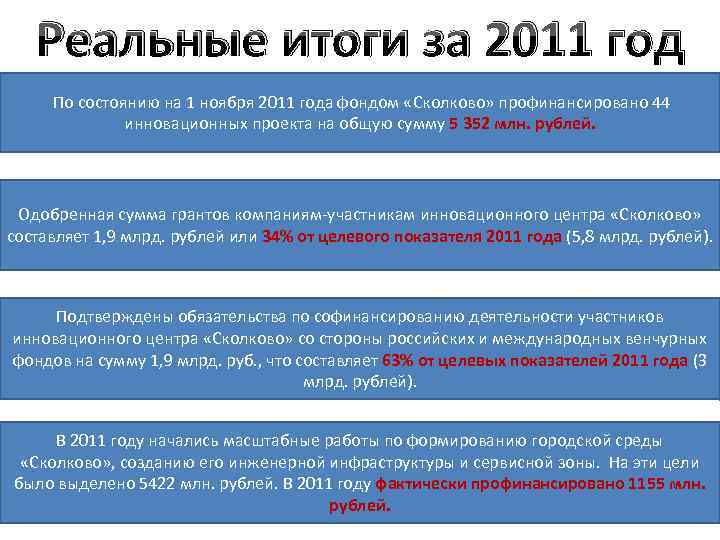 Реальные итоги за 2011 год

По состоянию на 1 ноября 2011 года фондом «Сколково» профинансировано 44 инновационных проекта на общую сумму 5 352 млн. рублей.

Одобренная сумма грантов компаниям-участникам инновационного центра «Сколково» составляет 1,9 млрд. рублей или 34% от целевого показателя 2011 года (5,8 млрд. рублей).

Подтверждены обязательства по софинансированию деятельности участников инновационного центра «Сколково» со стороны российских и международных венчурных фондов на сумму 1,9 млрд. руб., что составляет 63% от целевых показателей 2011 года (3 млрд. рублей).

В 2011 году начались масштабные работы по формированию городской среды «Сколково», созданию его инженерной инфраструктуры и сервисной зоны. На эти цели было выделено 5422 млн. рублей. В 2011 году фактически профинансировано 1155 млн. рублей.